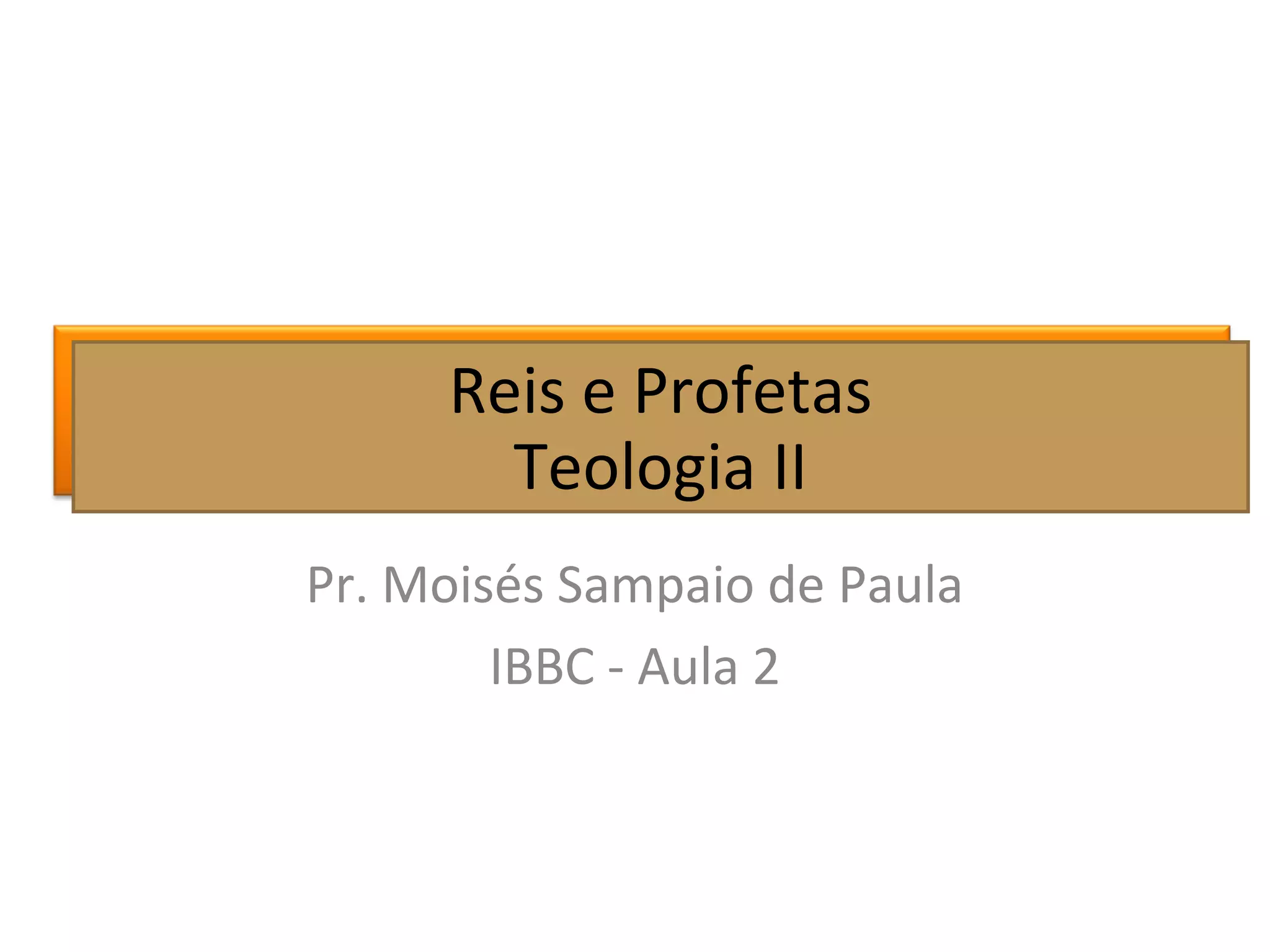 Reis e Profetas
Teologia II

Pr. Moisés Sampaio de Paula

IBBC - Aula 2